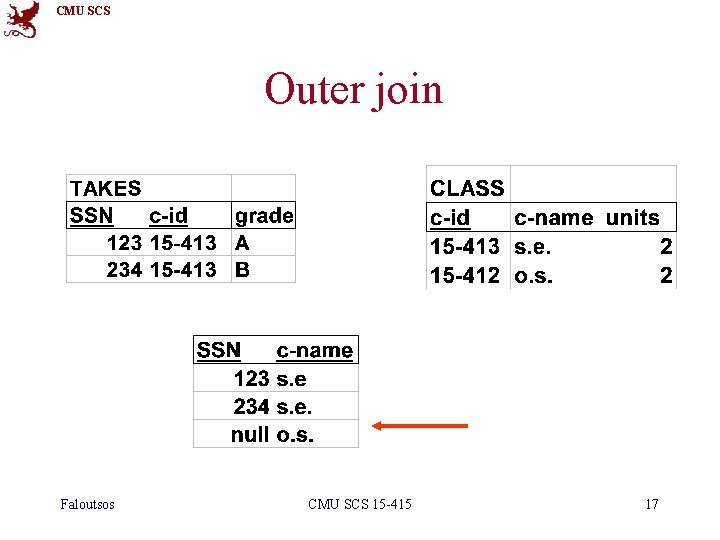 CMU SCS

Outer join

| TAKES | | |
|---|---|---|
| SSN | c-id | grade |
| 123 | 15-413 | A |
| 234 | 15-413 | B |

| CLASS | | |
|---|---|---|
| c-id | c-name | units |
| 15-413 | s.e. | 2 |
| 15-412 | o.s. | 2 |

| SSN | c-name |
|---|---|
| 123 | s.e |
| 234 | s.e. |
| null | o.s. |

Faloutsos

CMU SCS 15-415

17